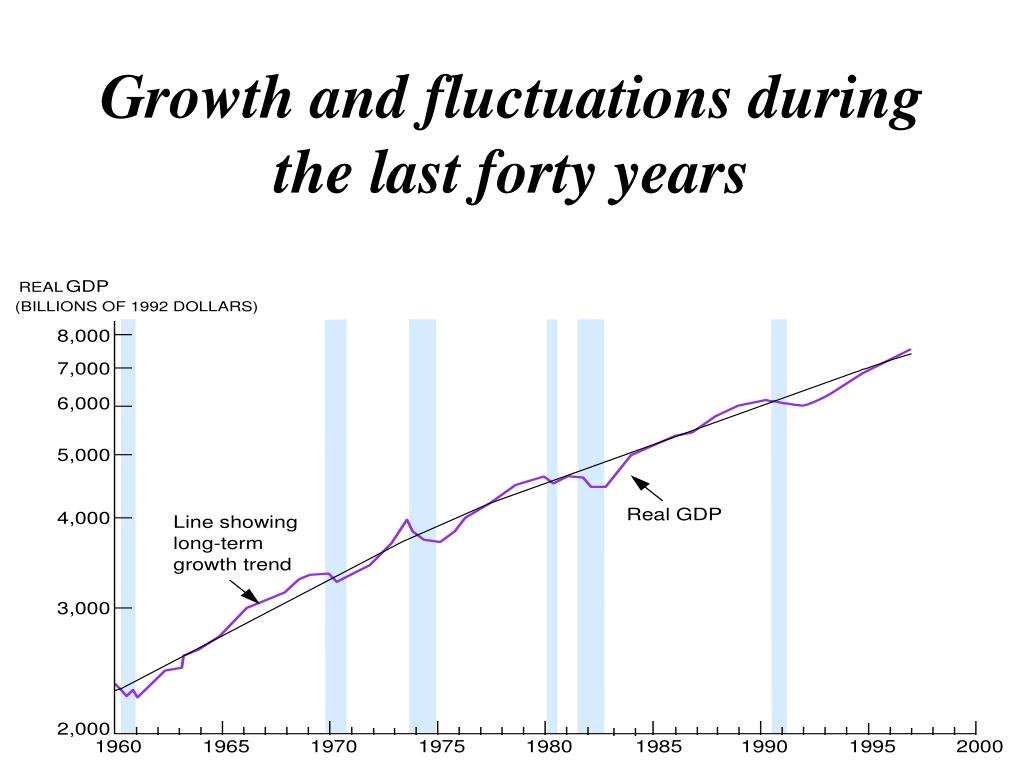 Growth and fluctuations during the last forty years

REAL GDP
(BILLIONS OF 1992 DOLLARS)

8,000
7,000
6,000
5,000
4,000
3,000
2,000

Line showing long-term growth trend

Real GDP

1960 1965 1970 1975 1980 1985 1990 1995 2000